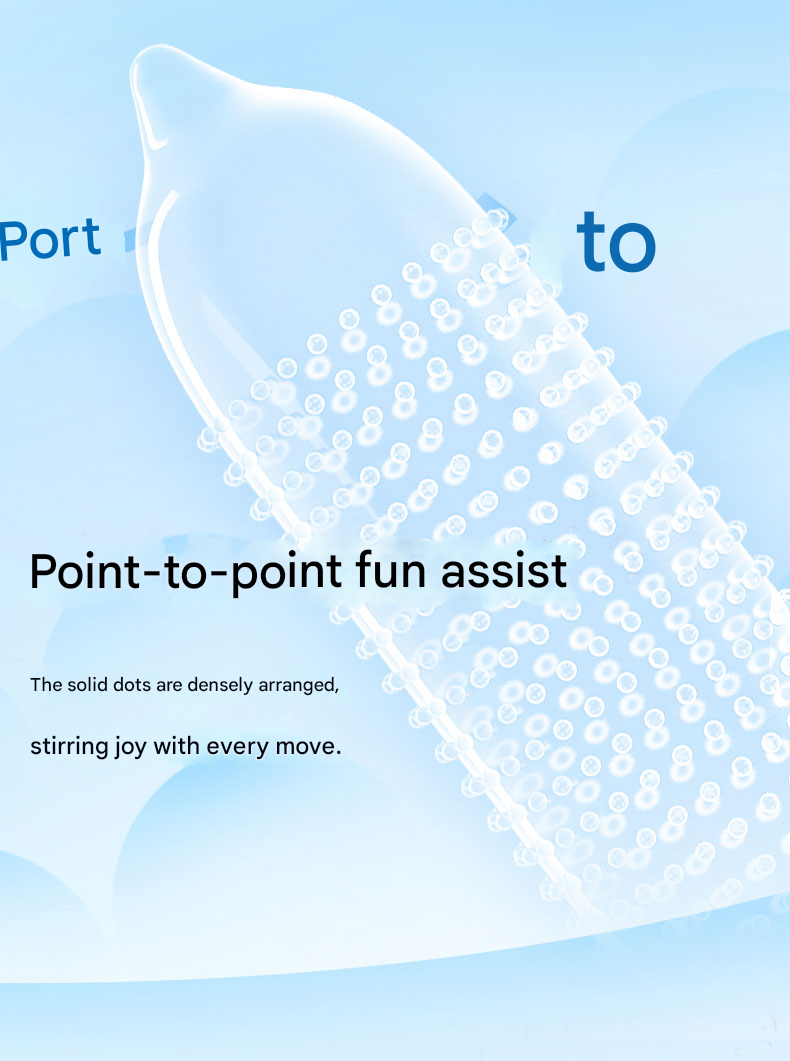 Port to

Point-to-point fun assist

The solid dots are densely arranged,

stirring joy with every move.